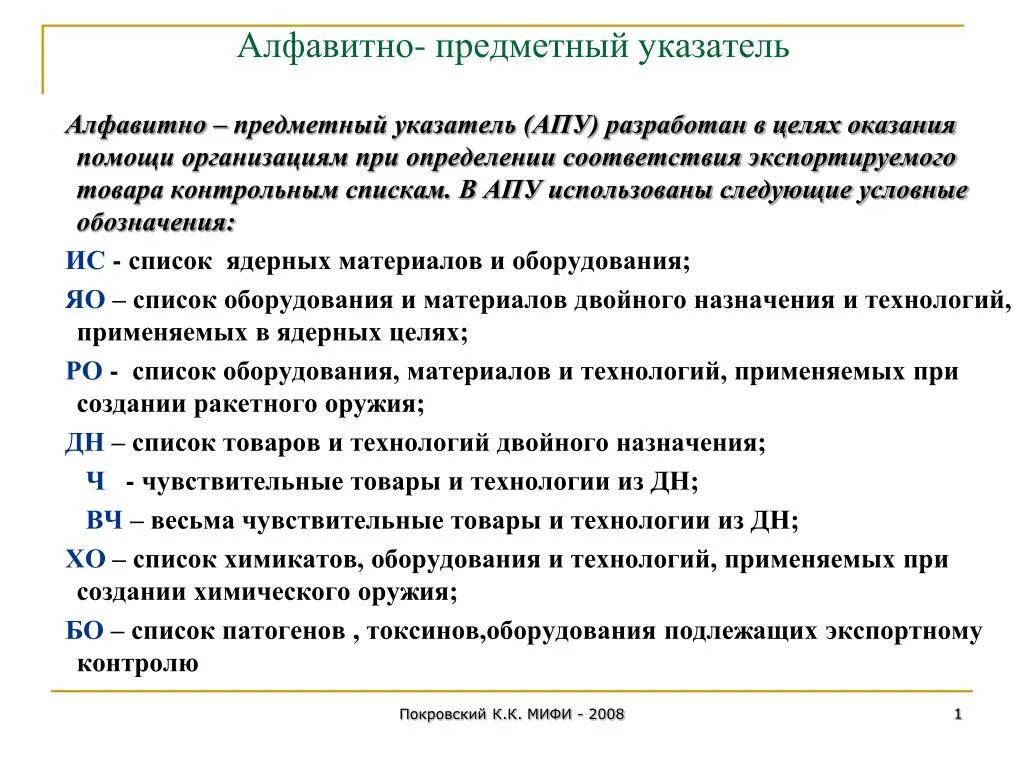 Алфавитно- предметный указатель

Алфавитно – предметный указатель (АПУ) разработан в целях оказания помощи организациям при определении соответствия экспортируемого товара контрольным спискам. В АПУ использованы следующие условные обозначения:

ИС - список ядерных материалов и оборудования;

ЯО – список оборудования и материалов двойного назначения и технологий, применяемых в ядерных целях;

РО - список оборудования, материалов и технологий, применяемых при создании ракетного оружия;

ДН – список товаров и технологий двойного назначения;

Ч - чувствительные товары и технологии из ДН;

ВЧ – весьма чувствительные товары и технологии из ДН;

ХО – список химикатов, оборудования и технологий, применяемых при создании химического оружия;

БО – список патогенов , токсинов,оборудования подлежащих экспортному контролю

Покровский К.К. МИФИ - 2008

1